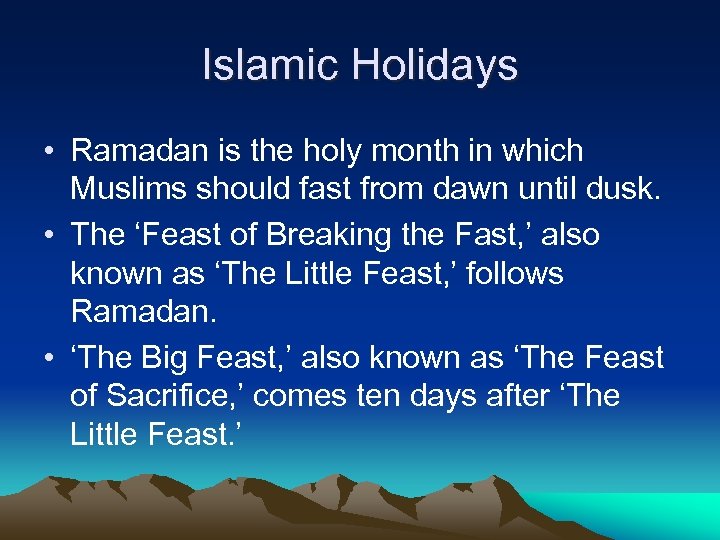 Islamic Holidays

• Ramadan is the holy month in which Muslims should fast from dawn until dusk.

• The ‘Feast of Breaking the Fast,’ also known as ‘The Little Feast,’ follows Ramadan.

• ‘The Big Feast,’ also known as ‘The Feast of Sacrifice,’ comes ten days after ‘The Little Feast.’